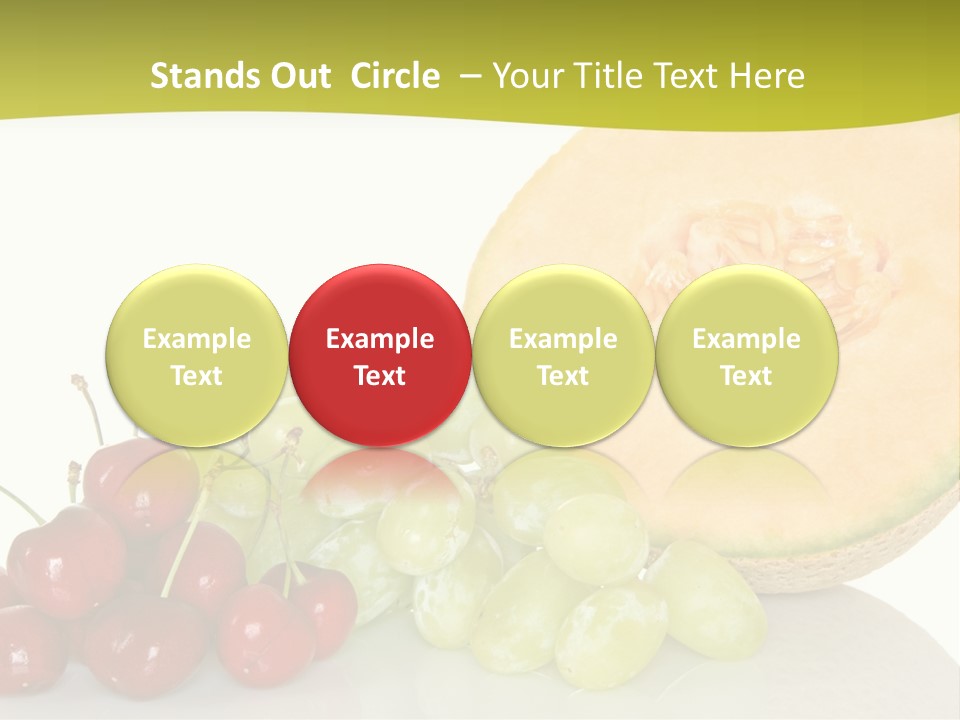 Stands Out Circle – Your Title Text Here

Example Text

Example Text

Example Text

Example Text